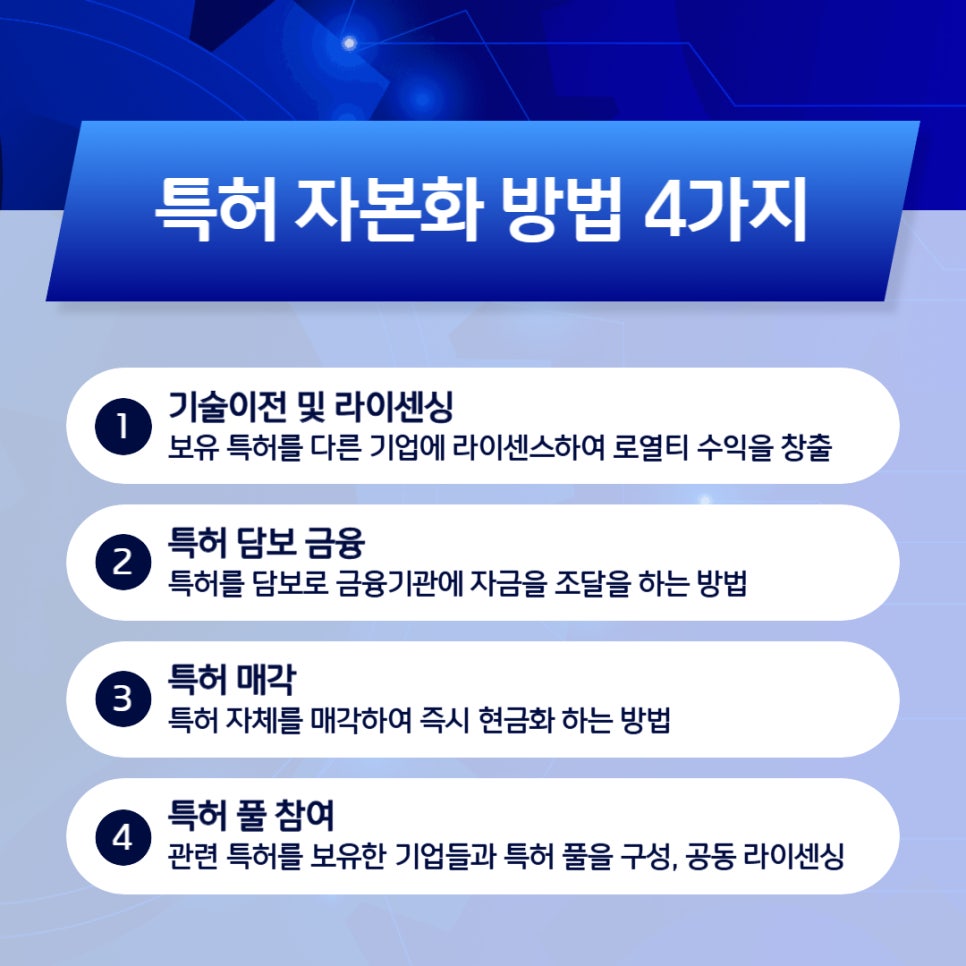 특허 자본화 방법 4가지

1
기술이전 및 라이센싱
보유 특허를 다른 기업에 라이센스하여 로열티 수익을 창출

2
특허 담보 금융
특허를 담보로 금융기관에 자금을 조달을 하는 방법

3
특허 매각
특허 자체를 매각하여 즉시 현금화 하는 방법

4
특허 풀 참여
관련 특허를 보유한 기업들과 특허 풀을 구성, 공동 라이센싱